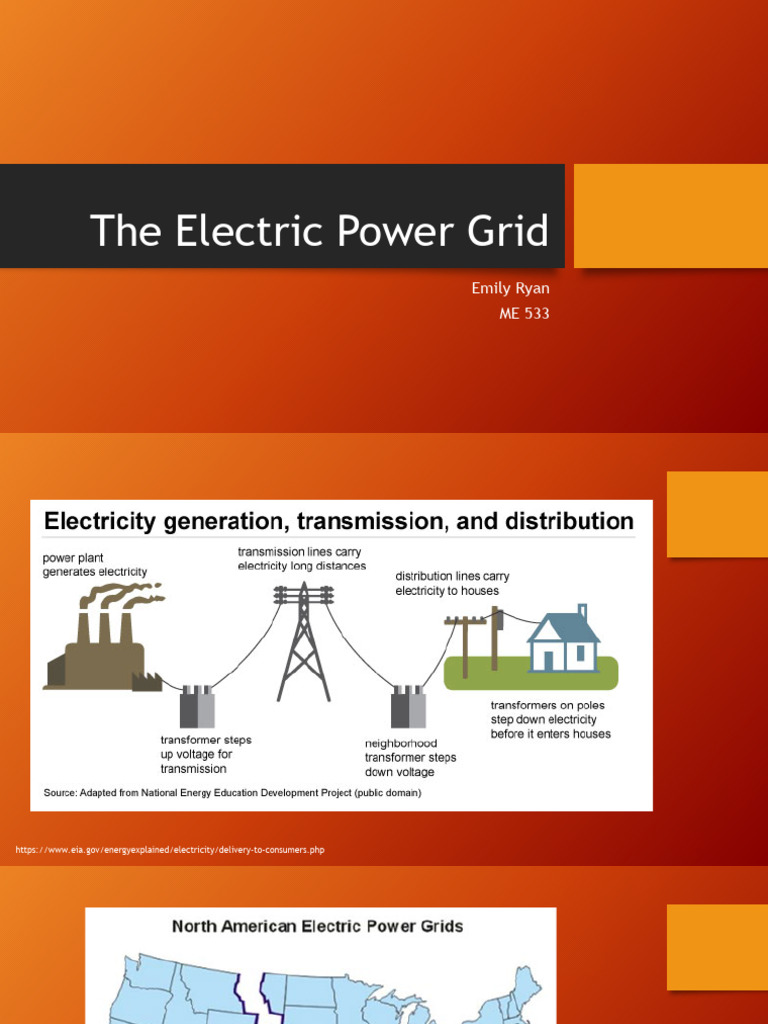 The Electric Power Grid

Emily Ryan
ME 533

Electricity generation, transmission, and distribution

power plant generates electricity

transmission lines carry electricity long distances

distribution lines carry electricity to houses

transformer steps up voltage for transmission

neighborhood transformer steps down voltage

transformers on poles step down electricity before it enters houses

Source: Adapted from National Energy Education Development Project (public domain)

https://www.eia.gov/energyexplained/electricity/delivery-to-consumers.php

North American Electric Power Grids